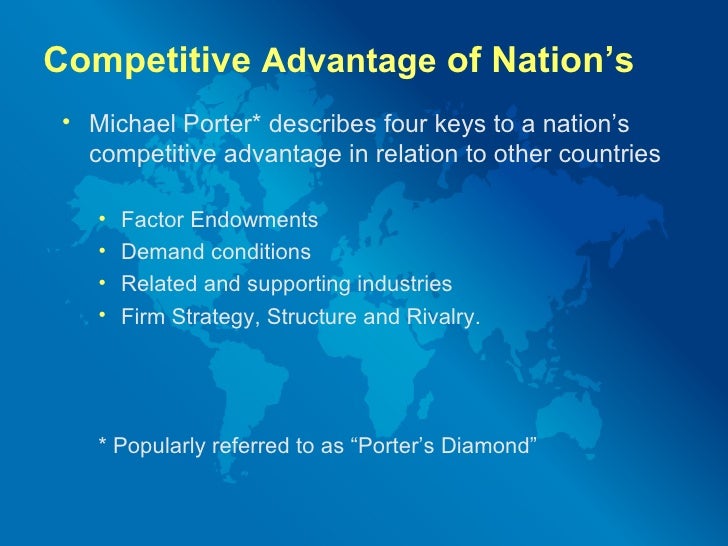 Competitive Advantage of Nation’s

• Michael Porter* describes four keys to a nation’s competitive advantage in relation to other countries

• Factor Endowments
• Demand conditions
• Related and supporting industries
• Firm Strategy, Structure and Rivalry.

* Popularly referred to as “Porter’s Diamond”